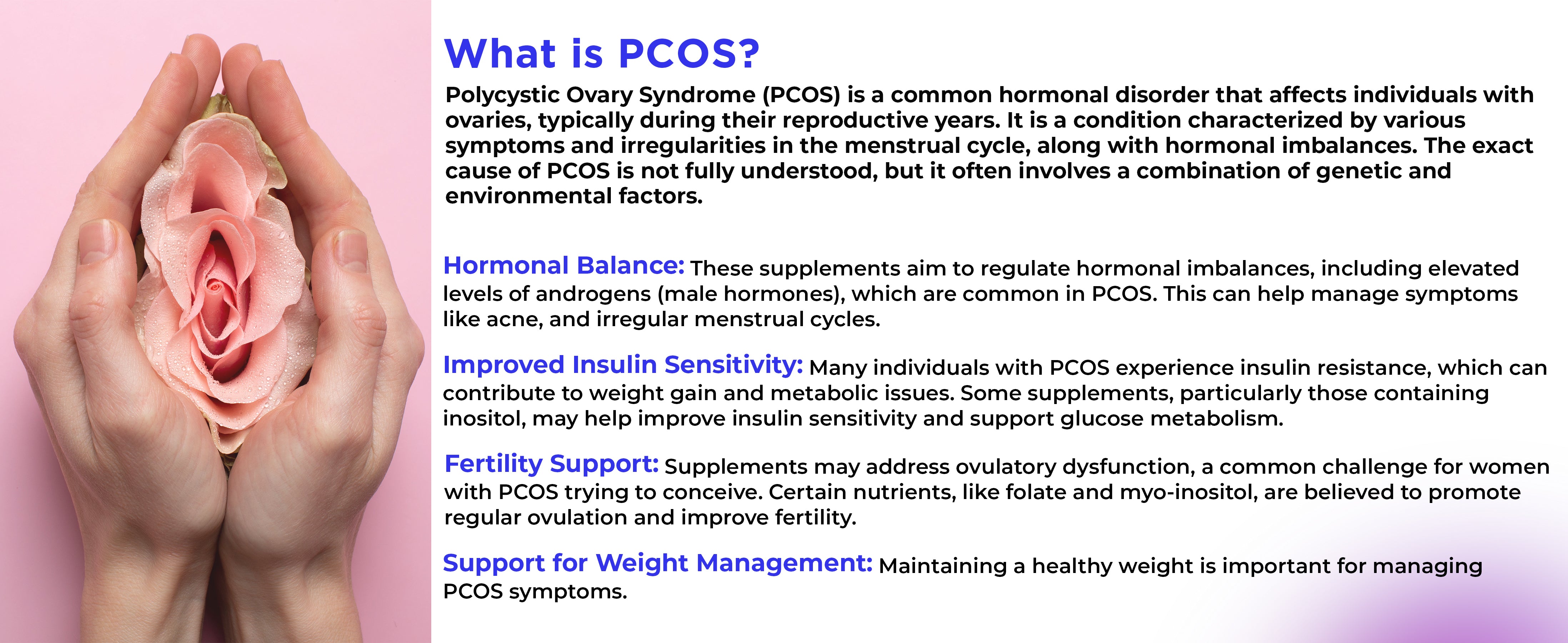 What is PCOS?

Polycystic Ovary Syndrome (PCOS) is a common hormonal disorder that affects individuals with ovaries, typically during their reproductive years. It is a condition characterized by various symptoms and irregularities in the menstrual cycle, along with hormonal imbalances. The exact cause of PCOS is not fully understood, but it often involves a combination of genetic and environmental factors.

Hormonal Balance: These supplements aim to regulate hormonal imbalances, including elevated levels of androgens (male hormones), which are common in PCOS. This can help manage symptoms like acne, and irregular menstrual cycles.

Improved Insulin Sensitivity: Many individuals with PCOS experience insulin resistance, which can contribute to weight gain and metabolic issues. Some supplements, particularly those containing inositol, may help improve insulin sensitivity and support glucose metabolism.

Fertility Support: Supplements may address ovulatory dysfunction, a common challenge for women with PCOS trying to conceive. Certain nutrients, like folate and myo-inositol, are believed to promote regular ovulation and improve fertility.

Support for Weight Management: Maintaining a healthy weight is important for managing PCOS symptoms.